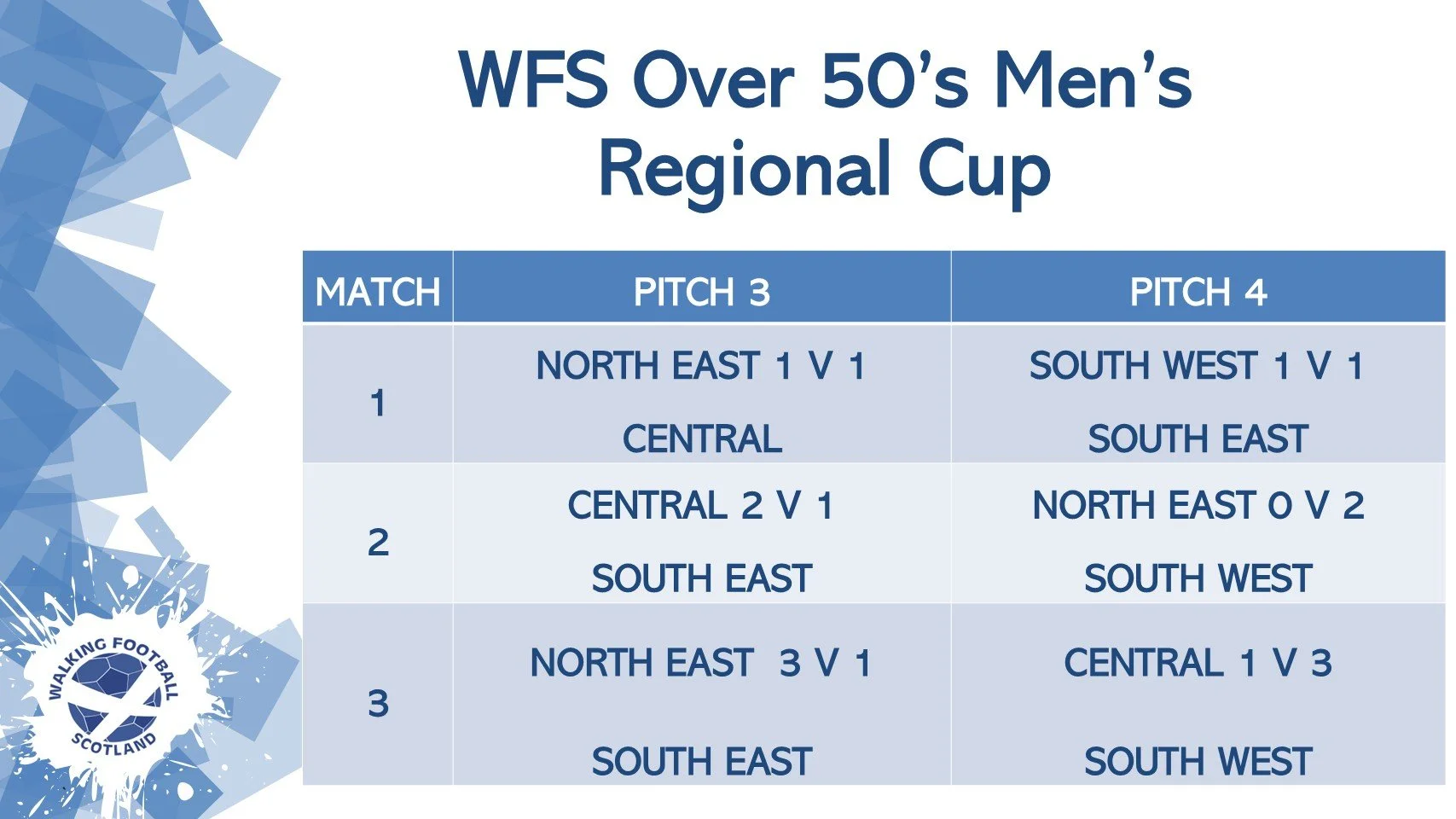 WFS Over 50's Men's Regional Cup

| MATCH | PITCH 3 | PITCH 4 |
|---|---|---|
| 1 | NORTH EAST 1 V 1 CENTRAL | SOUTH WEST 1 V 1 SOUTH EAST |
| 2 | CENTRAL 2 V 1 SOUTH EAST | NORTH EAST 0 V 2 SOUTH WEST |
| 3 | NORTH EAST 3 V 1 SOUTH EAST | CENTRAL 1 V 3 SOUTH WEST |

WALKING FOOTBALL SCOTLAND